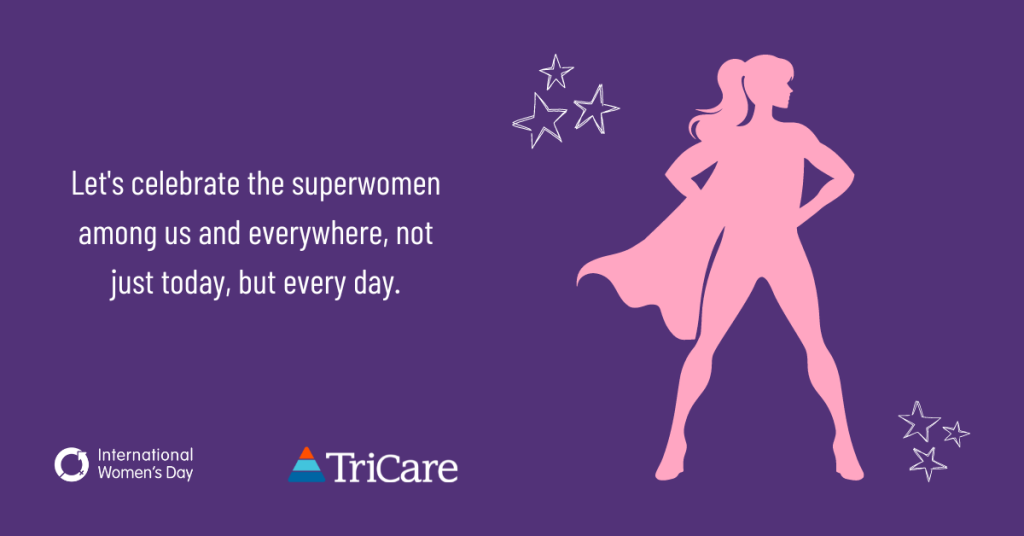 Let's celebrate the superwomen among us and everywhere, not just today, but every day.

International Women's Day

TriCare